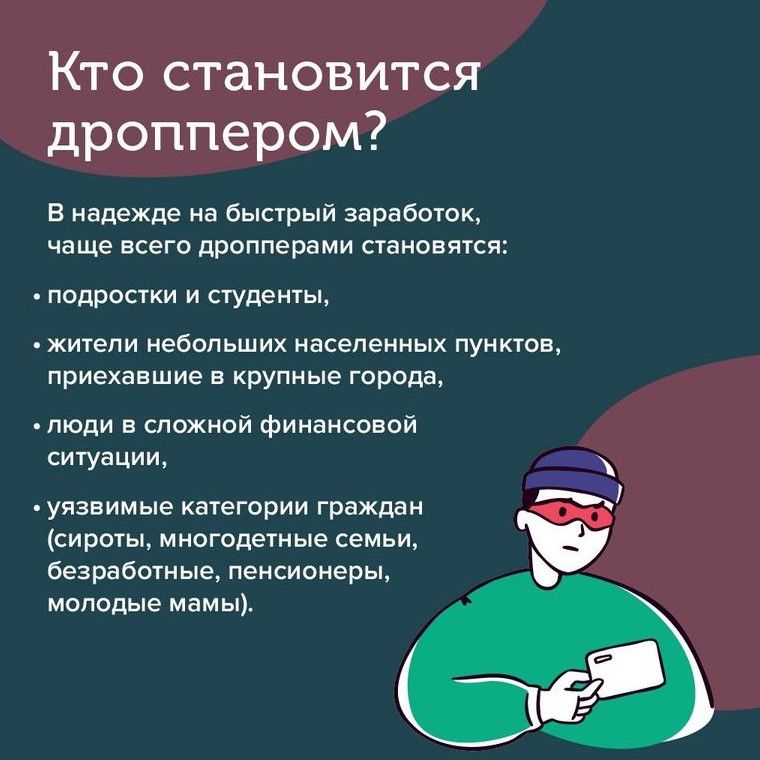 Кто становится дроппером?

В надежде на быстрый заработок, чаще всего дропперами становятся:

• подростки и студенты,

• жители небольших населенных пунктов, приехавшие в крупные города,

• люди в сложной финансовой ситуации,

• уязвимые категории граждан (сироты, многодетные семьи, безработные, пенсионеры, молодые мамы).